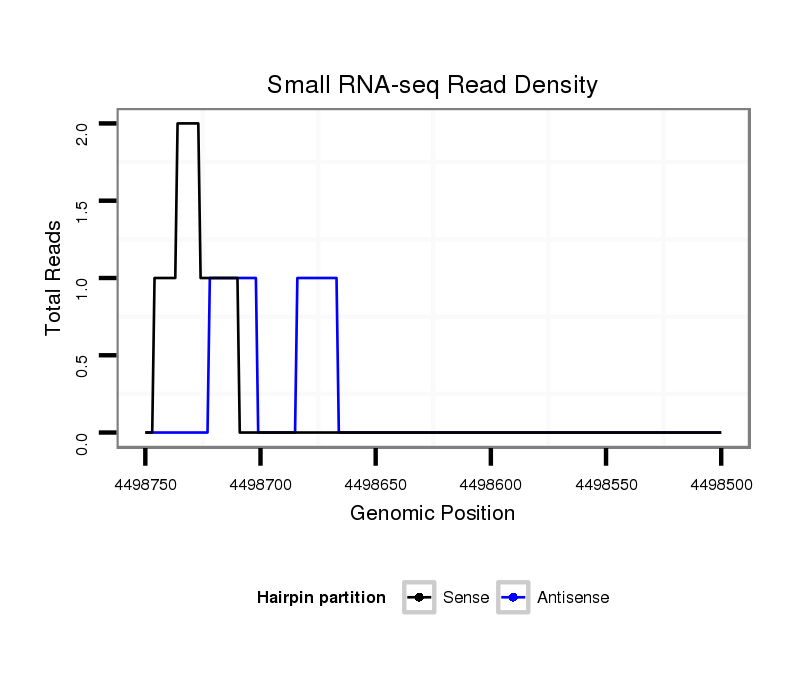 Small RNA-seq Read Density

Total Reads

2.0
1.5
1.0
0.5
0.0

4498750
4498700
4498650
4498600
4498550
4498500

Genomic Position

Hairpin partition
Sense
Antisense